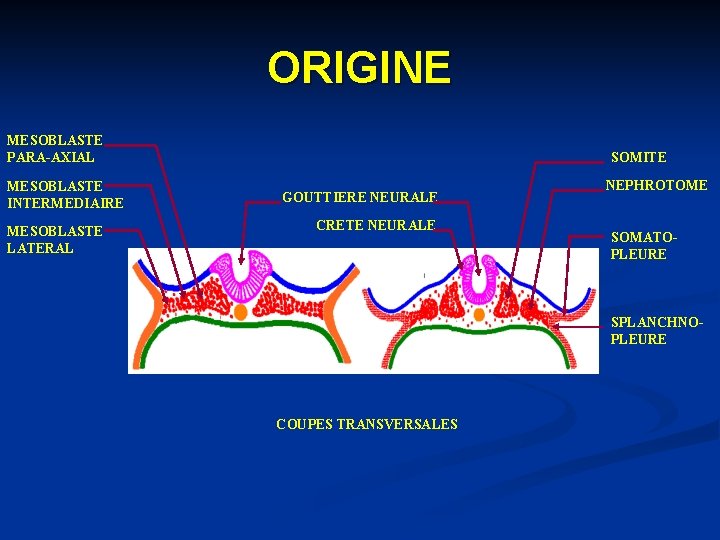 ORIGINE

MESOBLASTE PARA-AXIAL

MESOBLASTE INTERMEDIAIRE

MESOBLASTE LATERAL

GOUTTIERE NEURALE

CRETE NEURALE

SOMITE

NEPHROTOME

SOMATO-PLEURE

SPLANCHNO-PLEURE

COUPES TRANSVERSALES